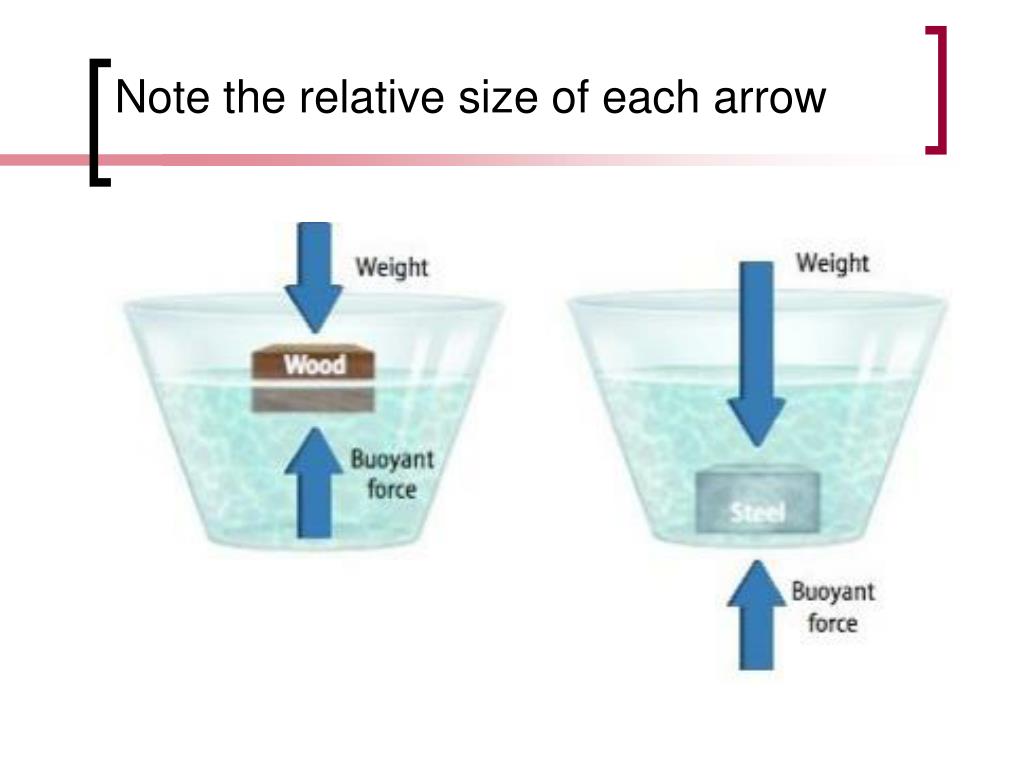 Note the relative size of each arrow

Weight

Wood

Buoyant force

Weight

Steel

Buoyant force